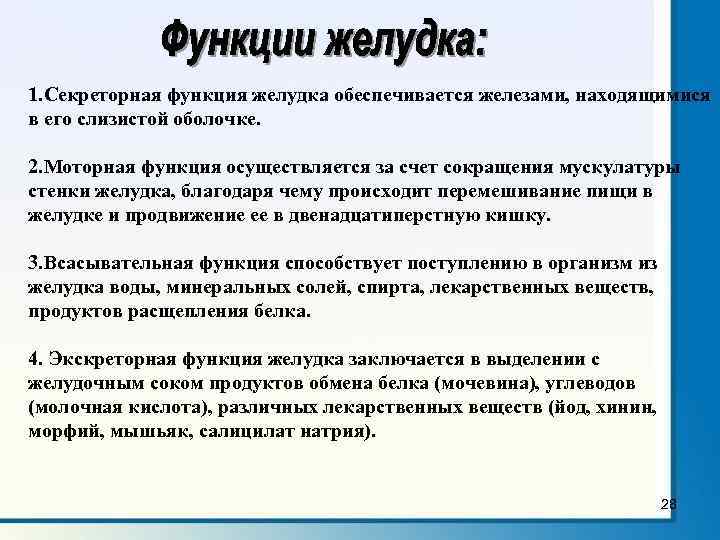 Функции желудка:

1.Секреторная функция желудка обеспечивается железами, находящимися в его слизистой оболочке.

2.Моторная функция осуществляется за счет сокращения мускулатуры стенки желудка, благодаря чему происходит перемешивание пищи в желудке и продвижение ее в двенадцатиперстную кишку.

3.Всасывательная функция способствует поступлению в организм из желудка воды, минеральных солей, спирта, лекарственных веществ, продуктов расщепления белка.

4. Экскреторная функция желудка заключается в выделении с желудочным соком продуктов обмена белка (мочевина), углеводов (молочная кислота), различных лекарственных веществ (йод, хинин, морфий, мышьяк, салицилат натрия).

28